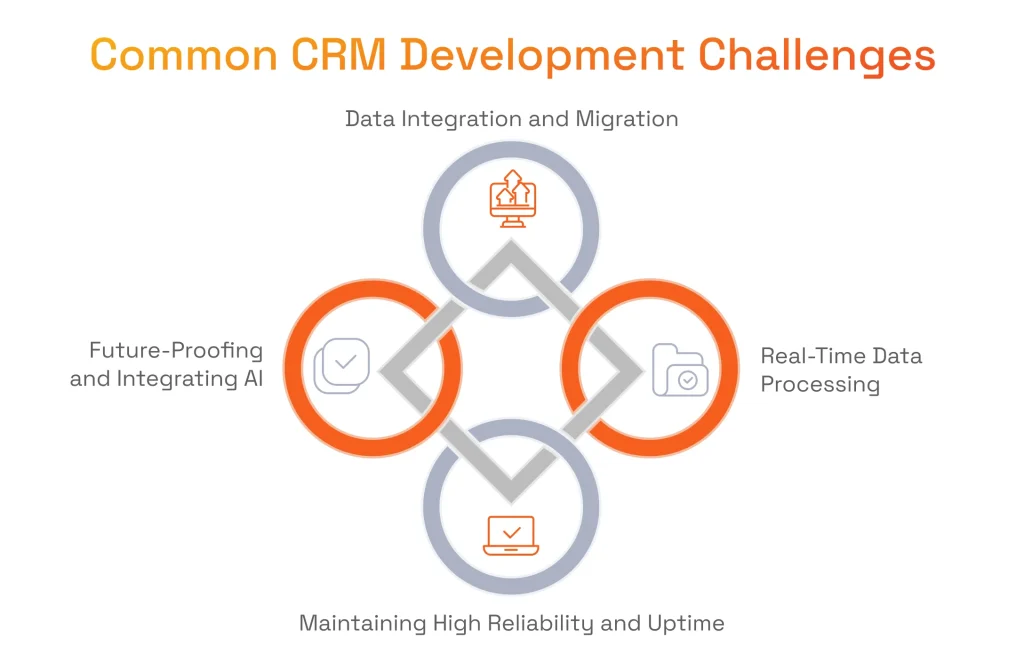 Common CRM Development Challenges

Data Integration and Migration

Future-Proofing and Integrating AI

Real-Time Data Processing

Maintaining High Reliability and Uptime